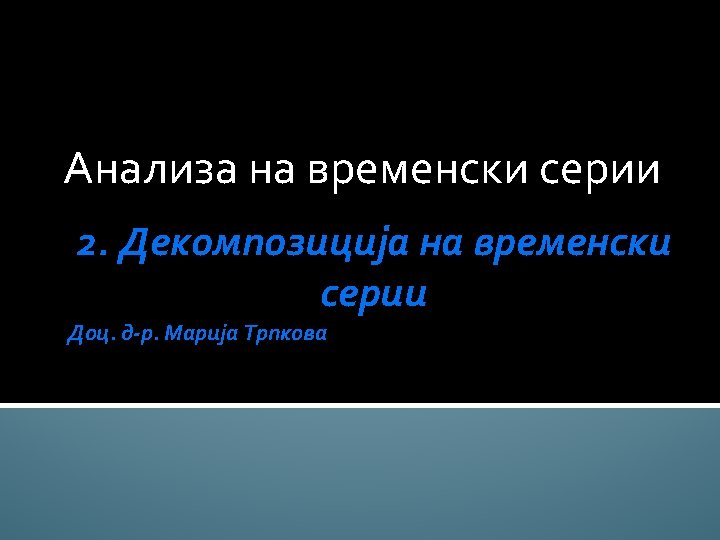 Анализа на временски серии

2. Декомпозиција на временски серии

Доц. д-р. Марија Трпкова